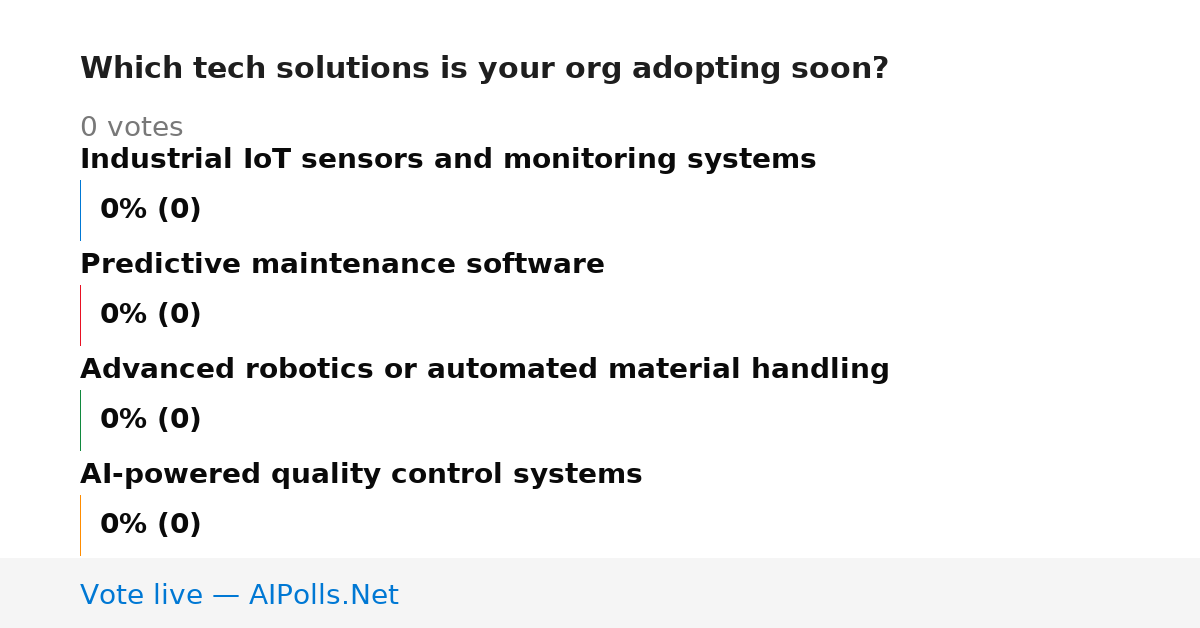 Which tech solutions is your org adopting soon?

0 votes

Industrial IoT sensors and monitoring systems

0% (0)

Predictive maintenance software

0% (0)

Advanced robotics or automated material handling

0% (0)

AI-powered quality control systems

0% (0)

Vote live — AIPolls.Net